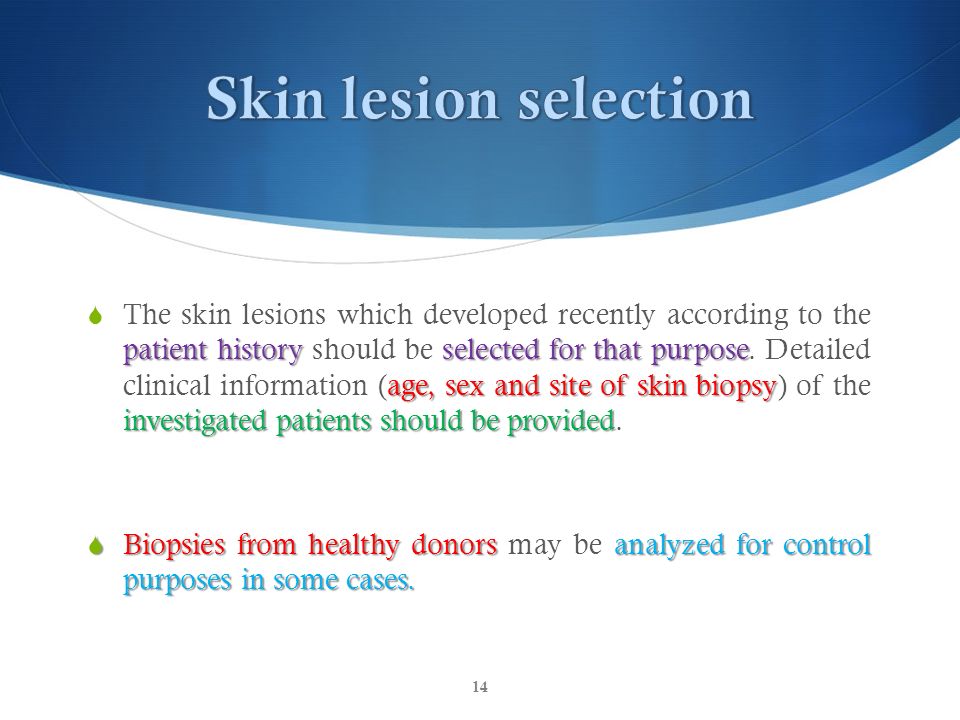 Skin lesion selection

The skin lesions which developed recently according to the patient history should be selected for that purpose. Detailed clinical information (age, sex and site of skin biopsy) of the investigated patients should be provided.

Biopsies from healthy donors may be analyzed for control purposes in some cases.

14